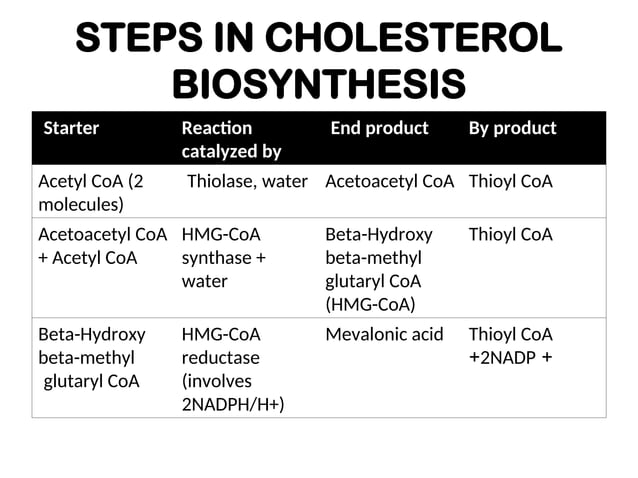 STEPS IN CHOLESTEROL BIOSYNTHESIS

| Starter | Reaction catalyzed by | End product | By product |
|---|---|---|---|
| Acetyl CoA (2 molecules) | Thiolase, water | Acetoacetyl CoA | Thioyl CoA |
| Acetoacetyl CoA + Acetyl CoA | HMG-CoA synthase + water | Beta-Hydroxy beta-methyl glutaryl CoA (HMG-CoA) | Thioyl CoA |
| Beta-Hydroxy beta-methyl glutaryl CoA | HMG-CoA reductase (involves 2NADPH/H+) | Mevalonic acid | Thioyl CoA +2NADP + |